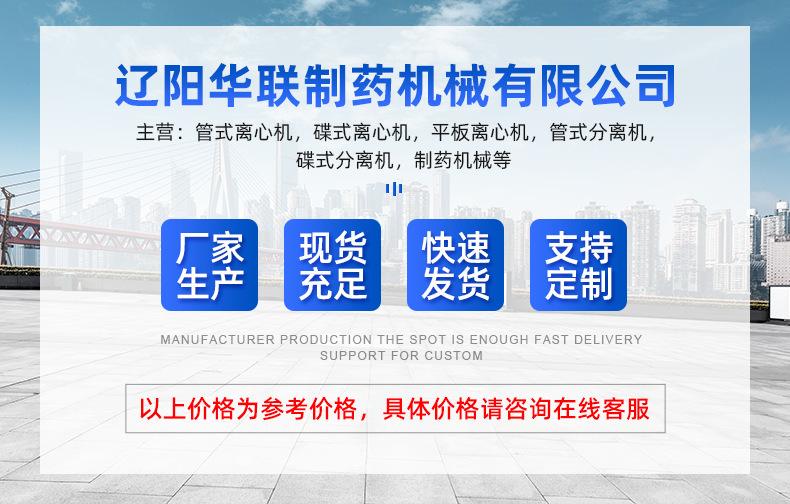 辽阳华联制药机械有限公司

主营：管式离心机，碟式离心机，平板离心机，管式分离机，碟式分离机，制药机械等

厂家生产

现货充足

快速发货

支持定制

MANUFACTURER PRODUCTION THE SPOT IS ENOUGH FAST DELIVERY SUPPORT FOR CUSTOM

以上价格为参考价格，具体价格请咨询在线客服